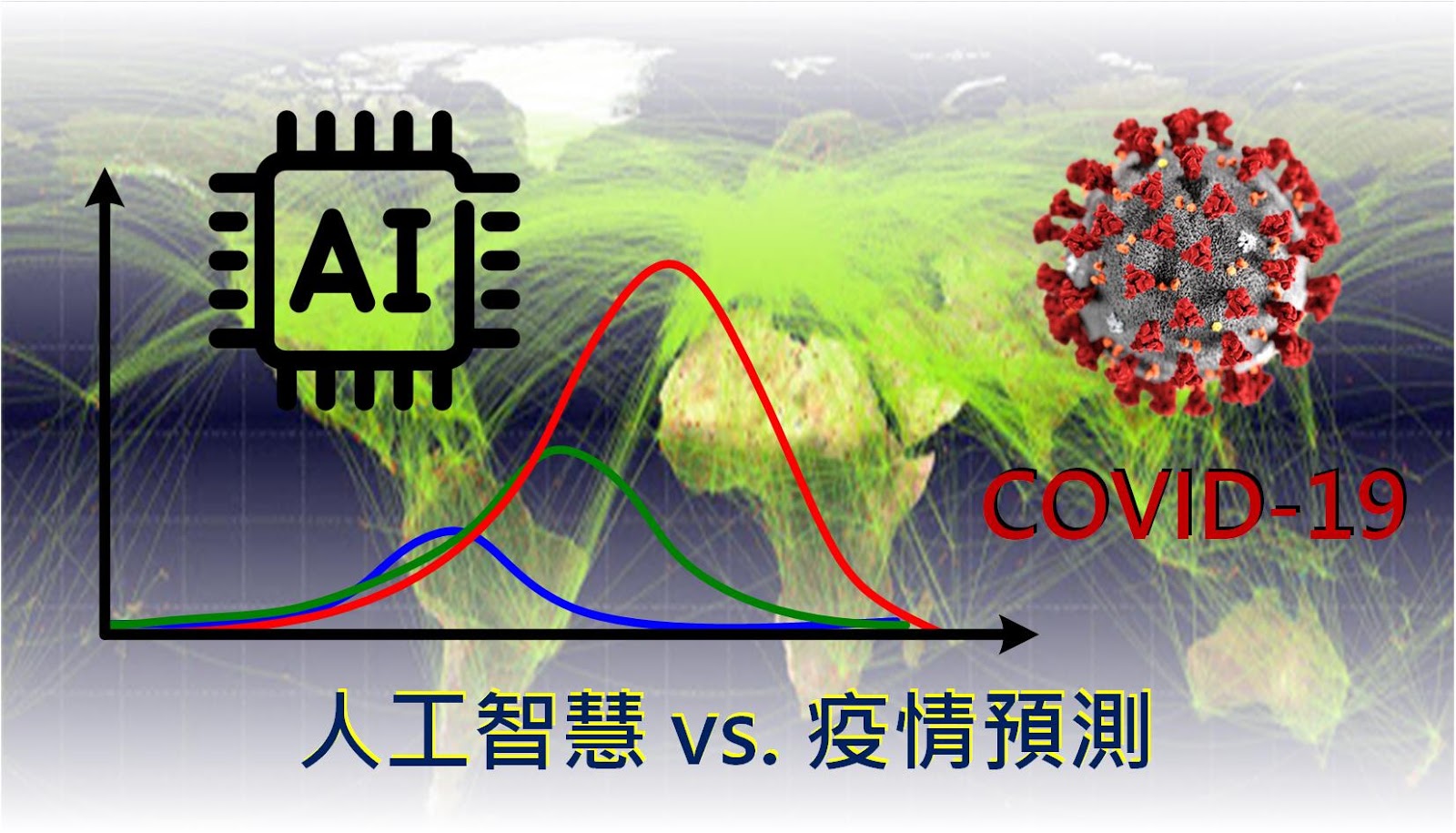 AI

COVID-19

人工智慧 vs. 疫情預測